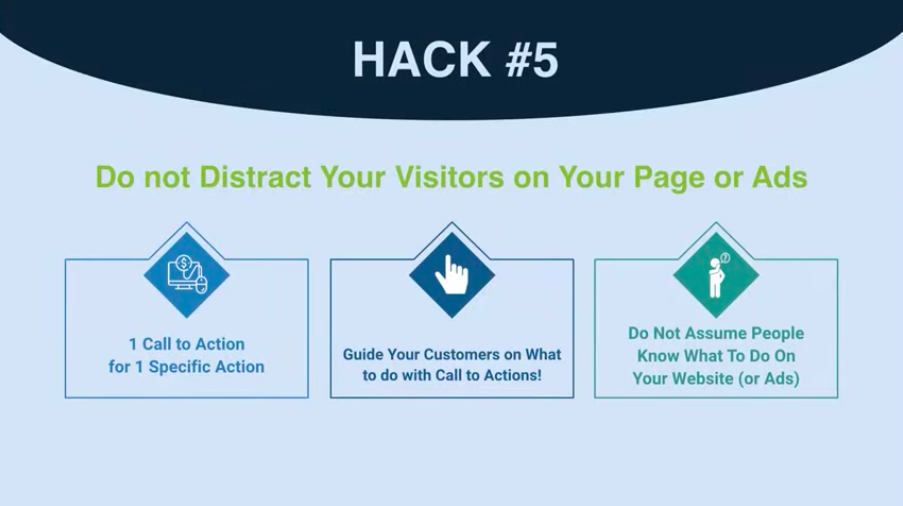 HACK #5

Do not Distract Your Visitors on Your Page or Ads

1 Call to Action for 1 Specific Action

Guide Your Customers on What to do with Call to Actions!

Do Not Assume People Know What To Do On Your Website (or Ads)